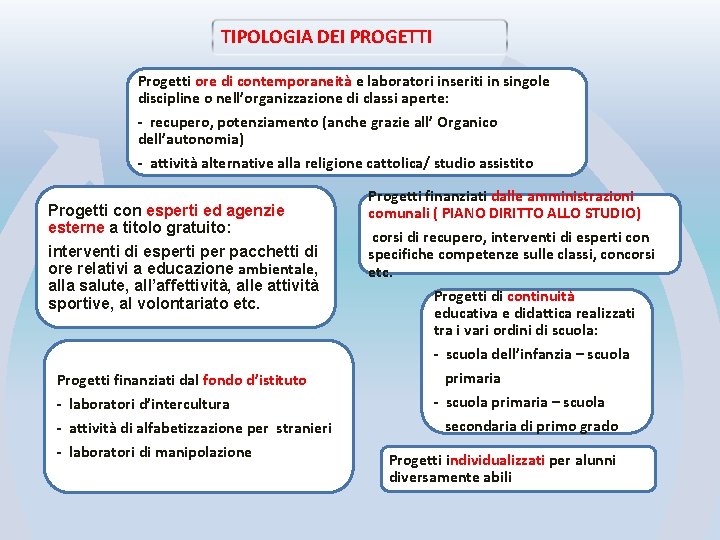 TIPOLOGIA DEI PROGETTI

Progetti ore di contemporaneità e laboratori inseriti in singole discipline o nell'organizzazione di classi aperte:

- recupero, potenziamento (anche grazie all' Organico dell'autonomia)

- attività alternative alla religione cattolica/ studio assistito

Progetti con esperti ed agenzie esterne a titolo gratuito:

interventi di esperti per pacchetti di ore relativi a educazione ambientale, alla salute, all'affettività, alle attività sportive, al volontariato etc.

Progetti finanziati dalle amministrazioni comunali ( PIANO DIRITTO ALLO STUDIO)

corsi di recupero, interventi di esperti con specifiche competenze sulle classi, concorsi etc.

Progetti di continuità educativa e didattica realizzati tra i vari ordini di scuola:

- scuola dell'infanzia – scuola primaria

- scuola primaria – scuola secondaria di primo grado

Progetti finanziati dal fondo d'istituto

- laboratori d'intercultura

- attività di alfabetizzazione per stranieri

- laboratori di manipolazione

Progetti individualizzati per alunni diversamente abili